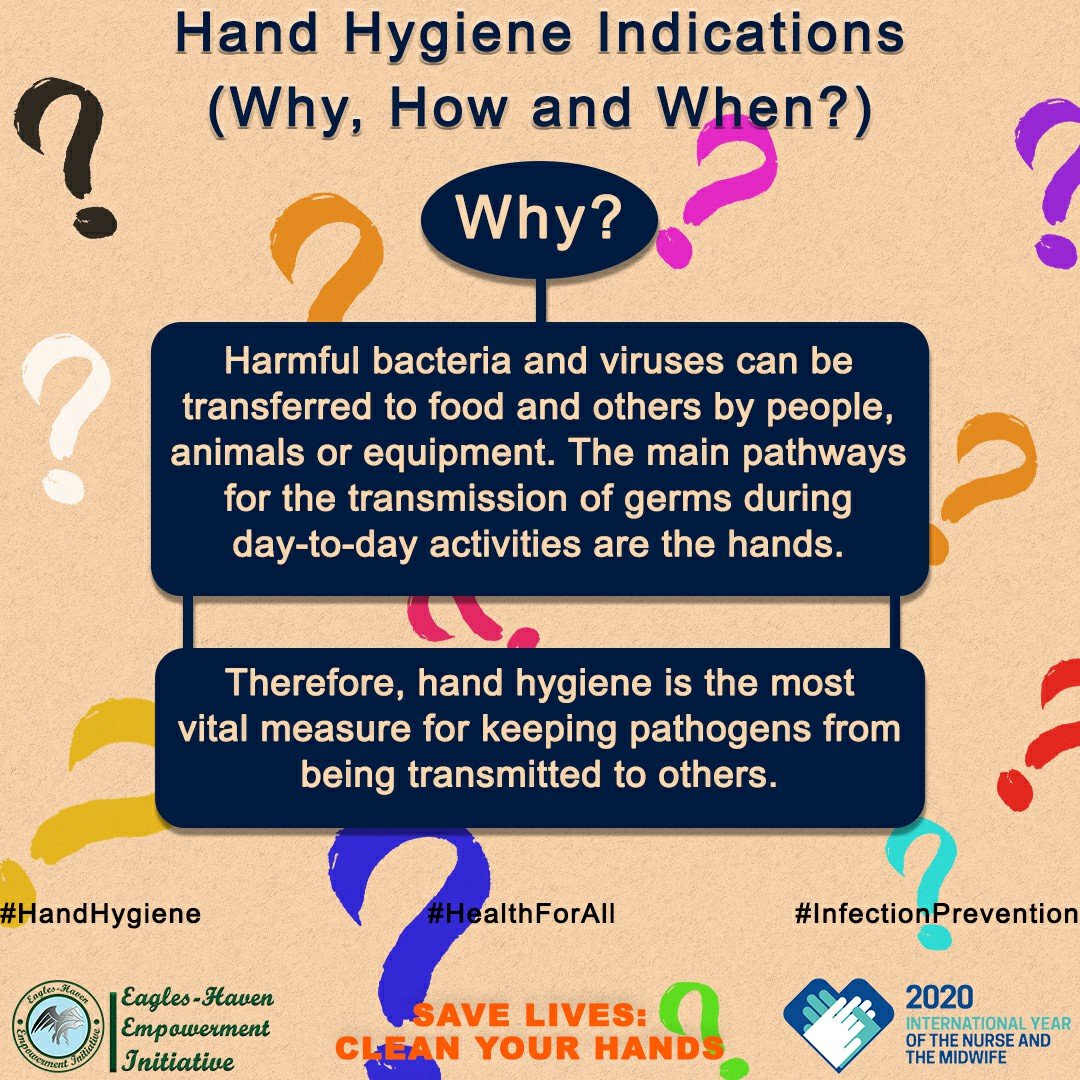 Hand Hygiene Indications (Why, How and When?)

Why?

Harmful bacteria and viruses can be transferred to food and others by people, animals or equipment. The main pathways for the transmission of germs during day-to-day activities are the hands.

Therefore, hand hygiene is the most vital measure for keeping pathogens from being transmitted to others.

#HandHygiene #HealthForAll #InfectionPrevention

Eagles-Haven Empowerment Initiative

Eagles-Haven Empowerment Initiative

SAVE LIVES: CLEAN YOUR HANDS

2020 INTERNATIONAL YEAR OF THE NURSE AND THE MIDWIFE